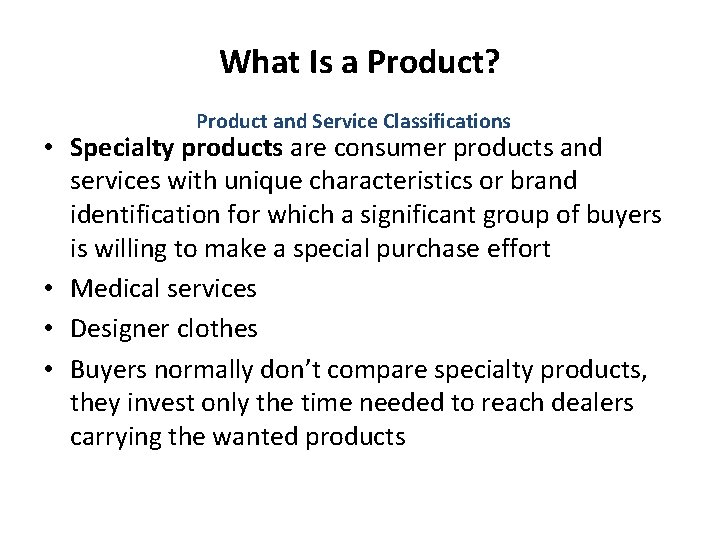 What Is a Product?

Product and Service Classifications

• Specialty products are consumer products and services with unique characteristics or brand identification for which a significant group of buyers is willing to make a special purchase effort
• Medical services
• Designer clothes
• Buyers normally don't compare specialty products, they invest only the time needed to reach dealers carrying the wanted products